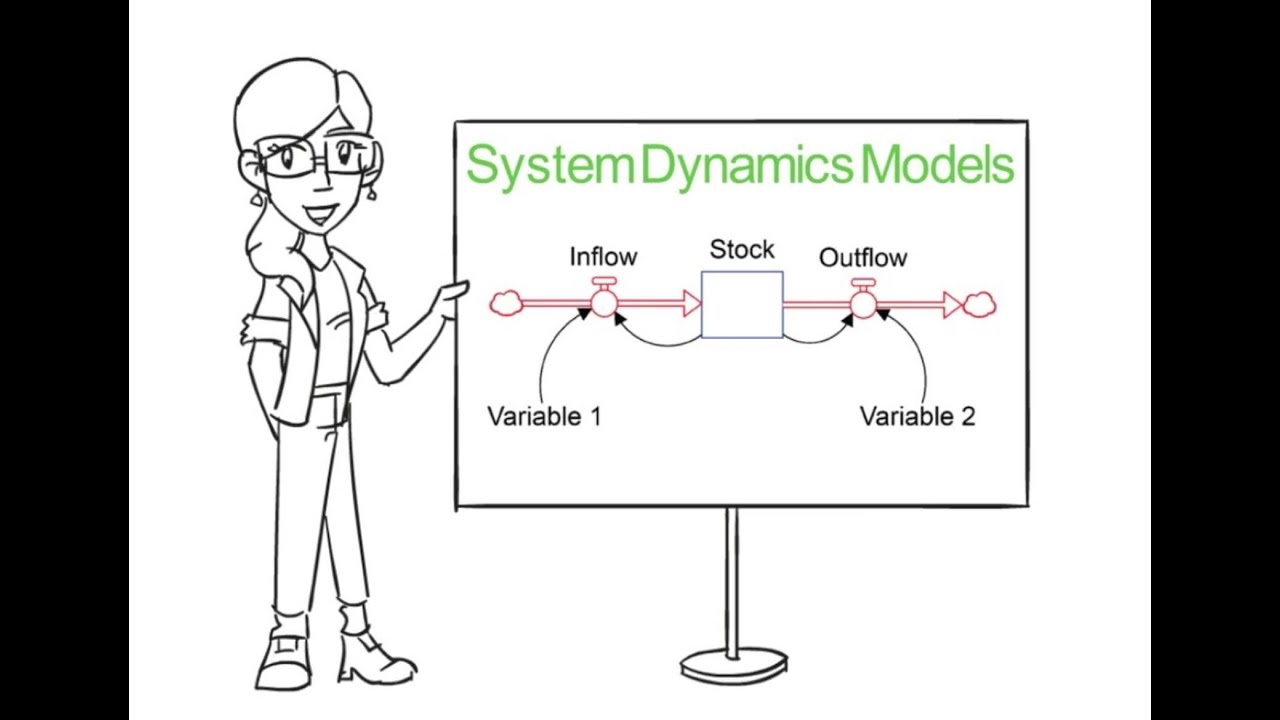 System Dynamics Models

Inflow
Stock
Outflow
Variable 1
Variable 2